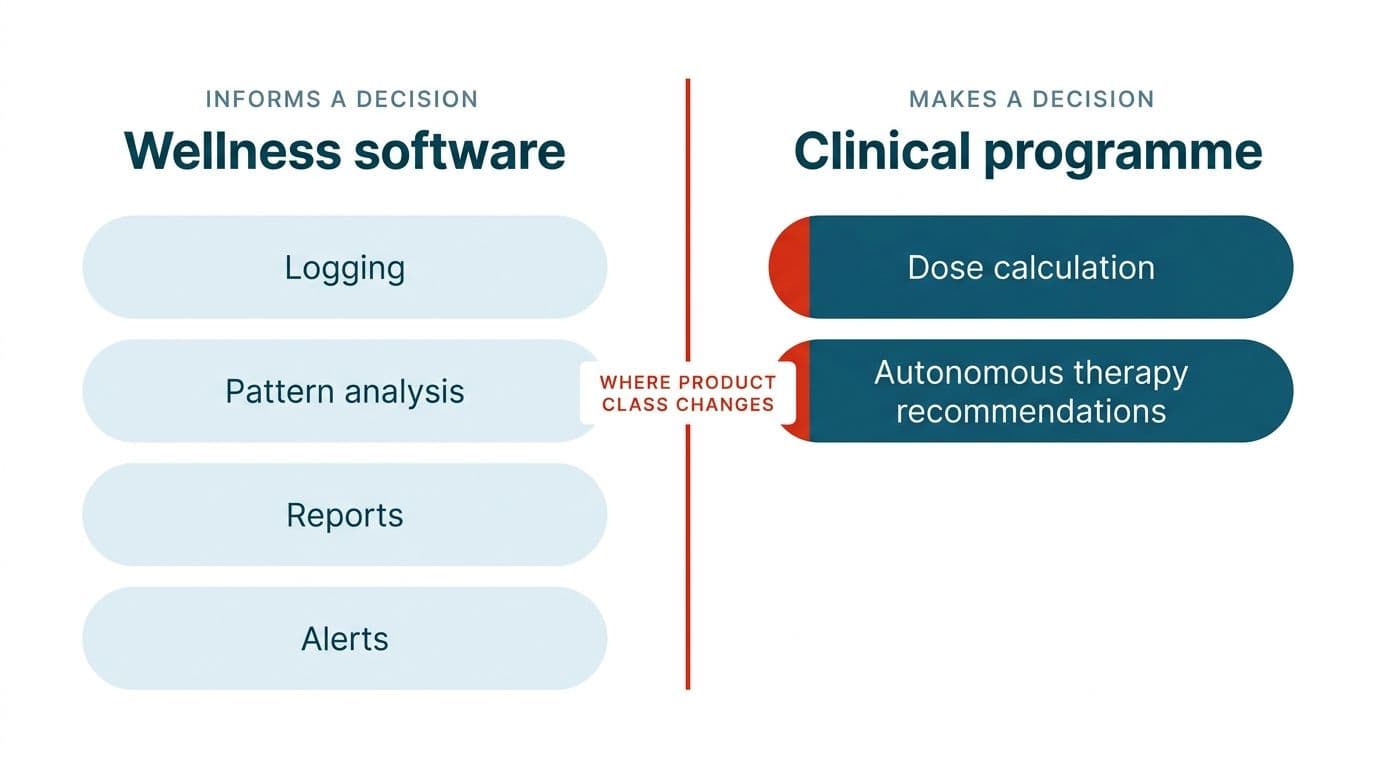 INFORMS A DECISION
Wellness software

Logging

Pattern analysis

Reports

Alerts

WHERE PRODUCT CLASS CHANGES

MAKES A DECISION
Clinical programme

Dose calculation

Autonomous therapy recommendations